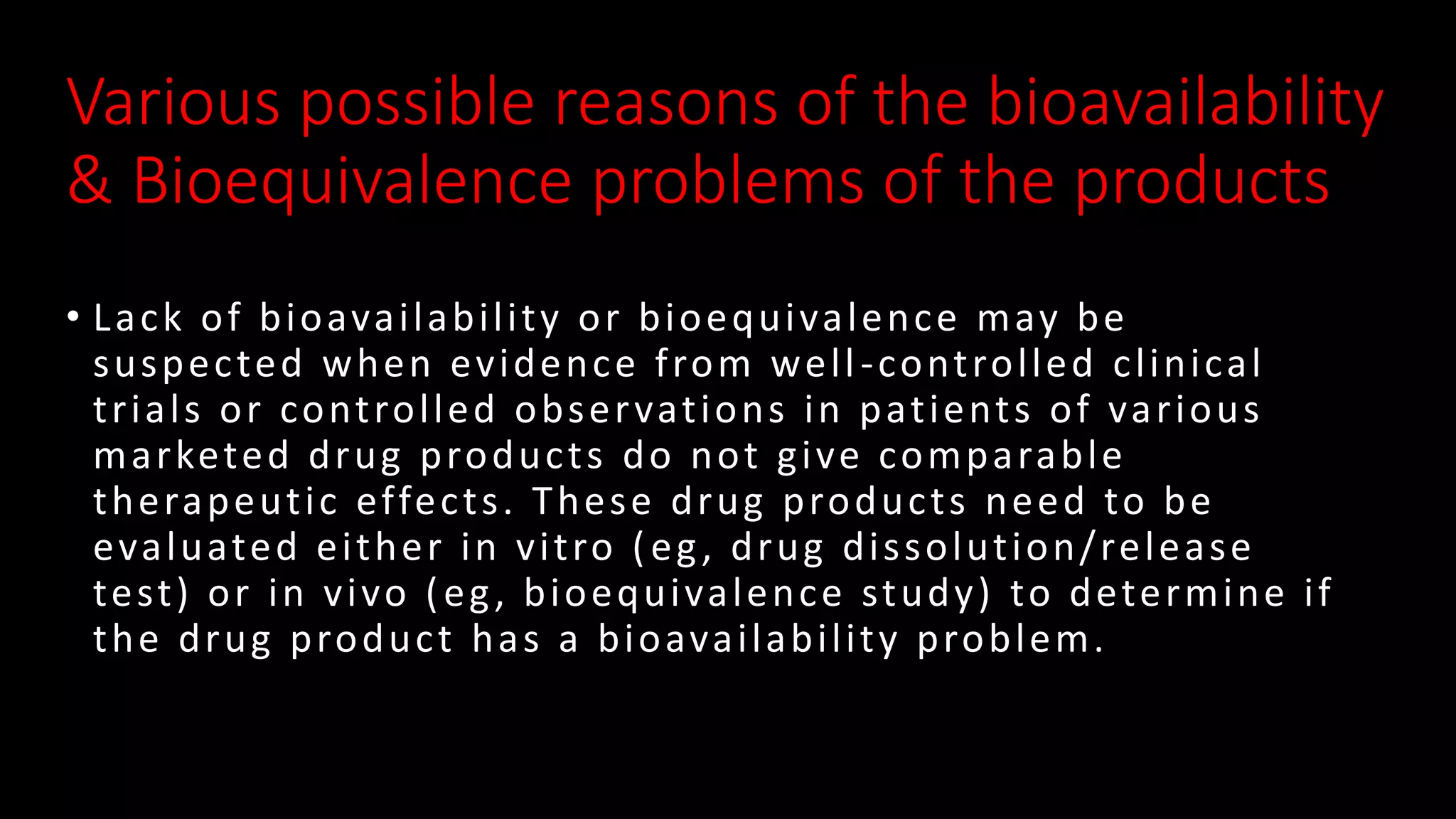 Various possible reasons of the bioavailability & Bioequivalence problems of the products

• Lack of bioavailability or bioequivalence may be suspected when evidence from well-controlled clinical trials or controlled observations in patients of various marketed drug products do not give comparable therapeutic effects. These drug products need to be evaluated either in vitro (eg, drug dissolution/release test) or in vivo (eg, bioequivalence study) to determine if the drug product has a bioavailability problem.